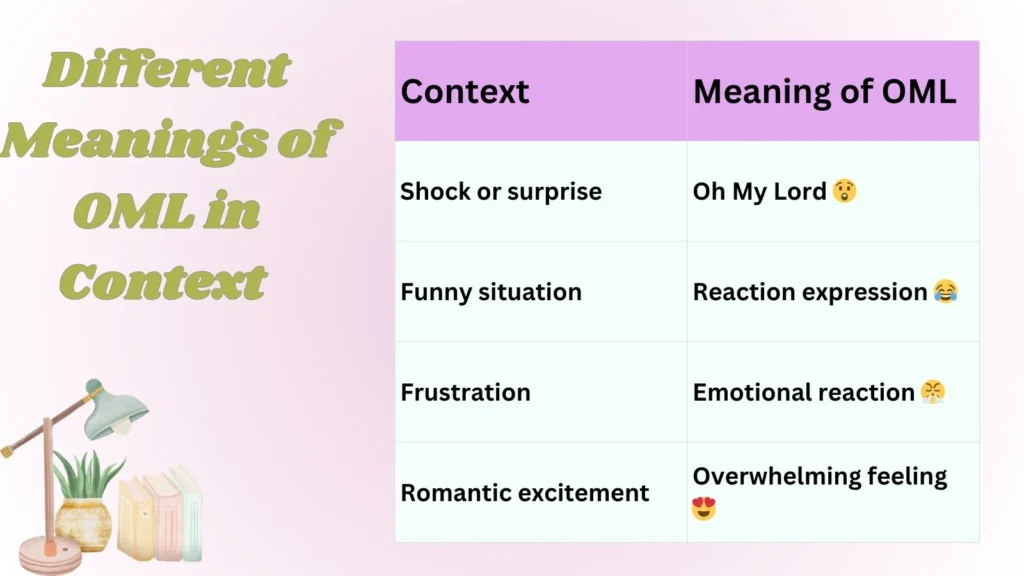 Different Meanings of OML in Context

| Context | Meaning of OML |
|---|---|
| Shock or surprise | Oh My Lord 😲 |
| Funny situation | Reaction expression 😂 |
| Frustration | Emotional reaction 😤 |
| Romantic excitement | Overwhelming feeling 😍 |